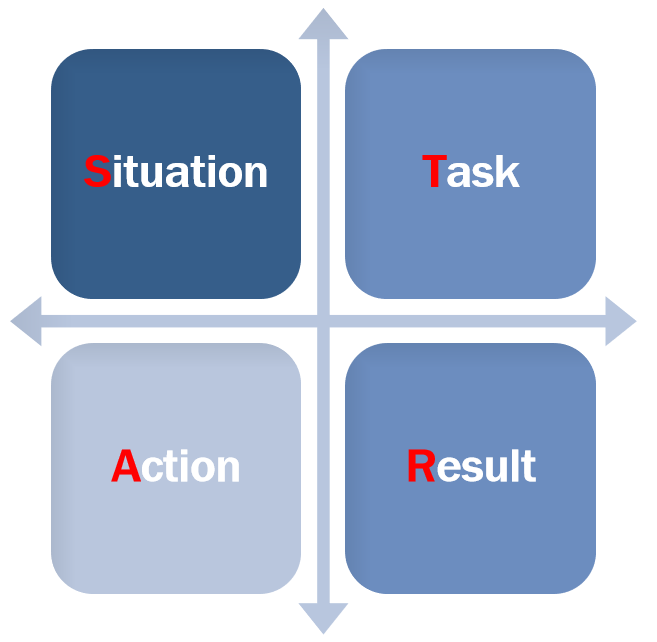 Situation

Task

Action

Result